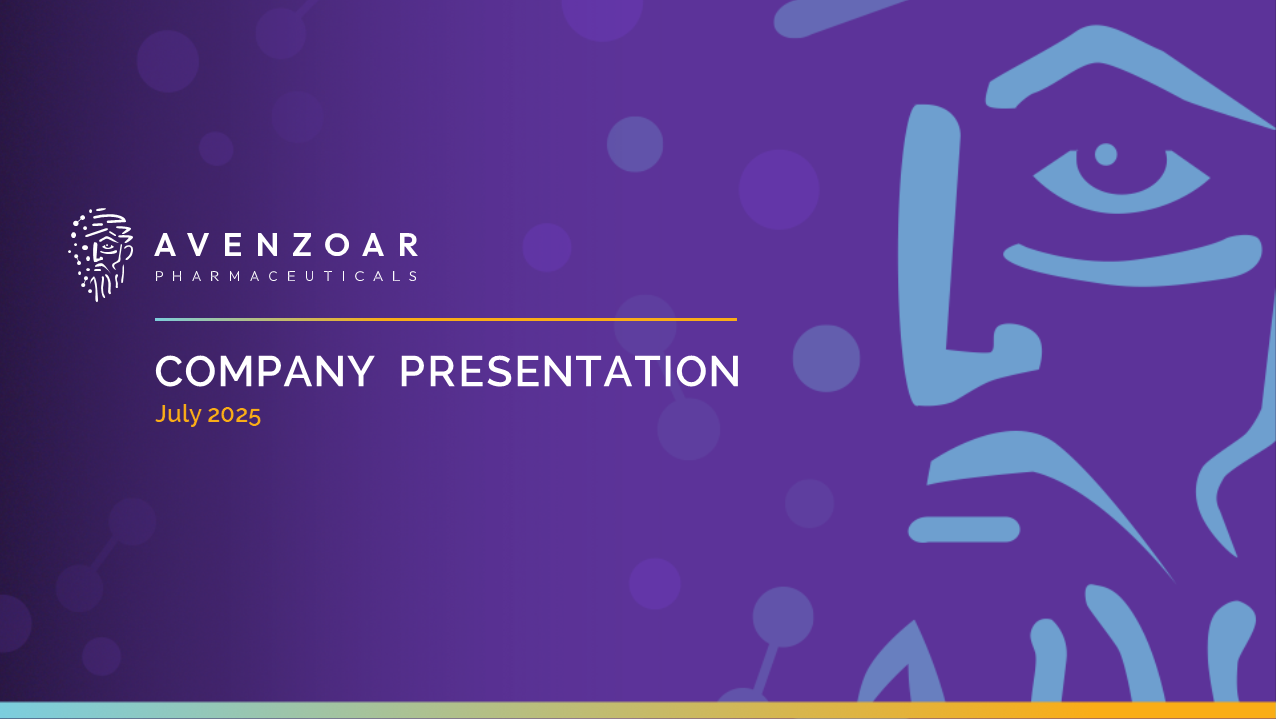 AVENZOAR
PHARMACEUTICALS

COMPANY PRESENTATION
July 2025